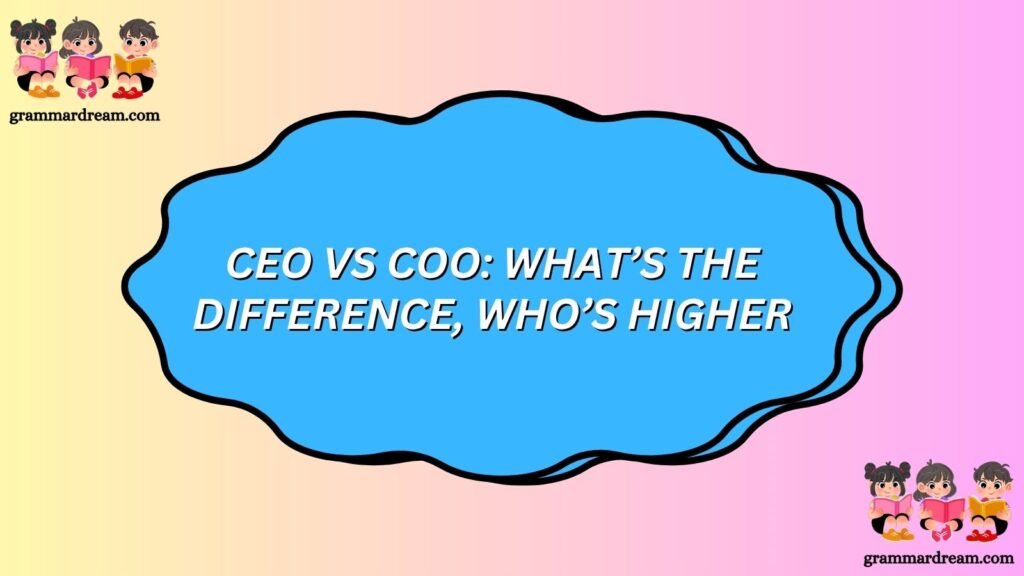 grammardream.com

CEO VS COO: WHAT'S THE DIFFERENCE, WHO'S HIGHER

grammardream.com